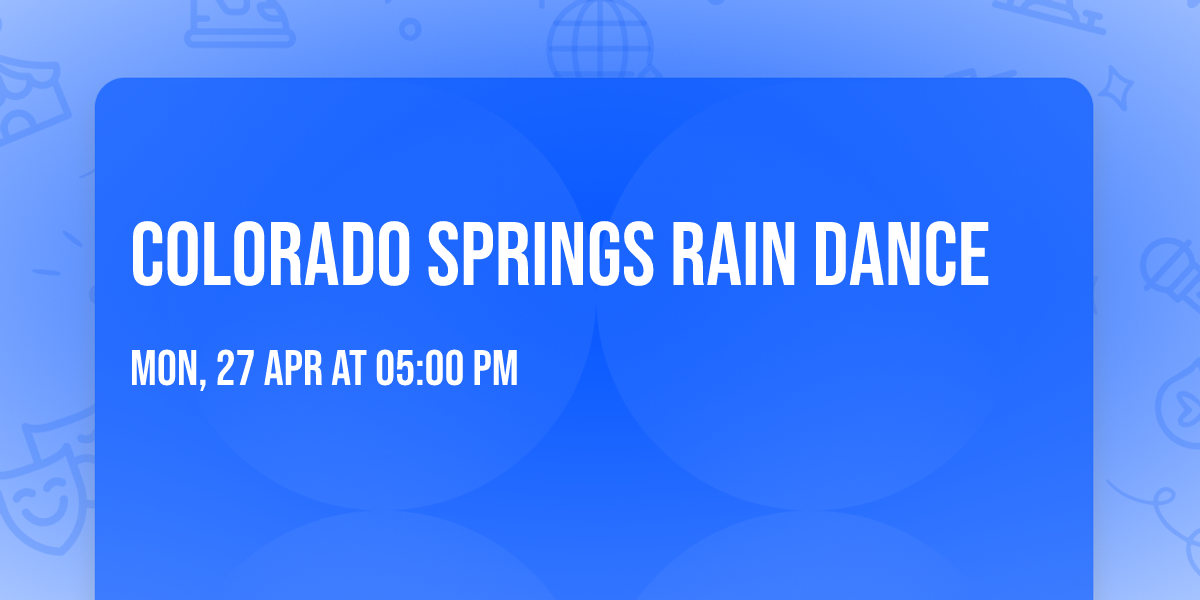 COLORADO SPRINGS RAIN DANCE

MON, 27 APR AT 05:00 PM